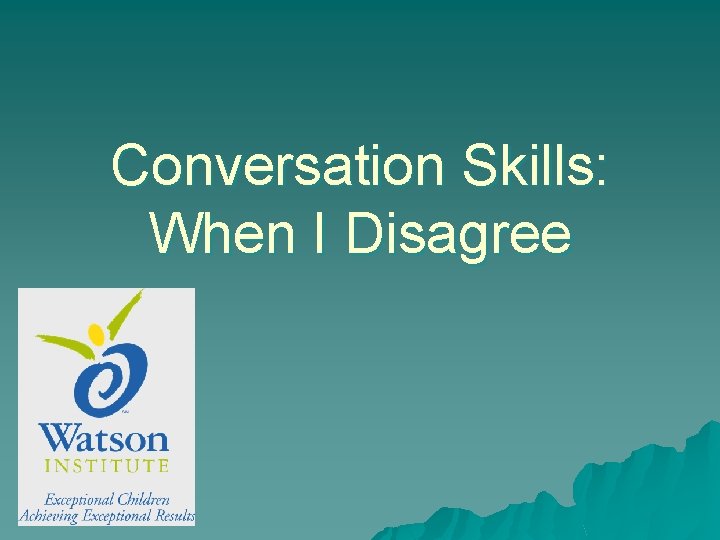 Conversation Skills:
When I Disagree

Watson
INSTITUTE
Exceptional Children
Achieving Exceptional Results